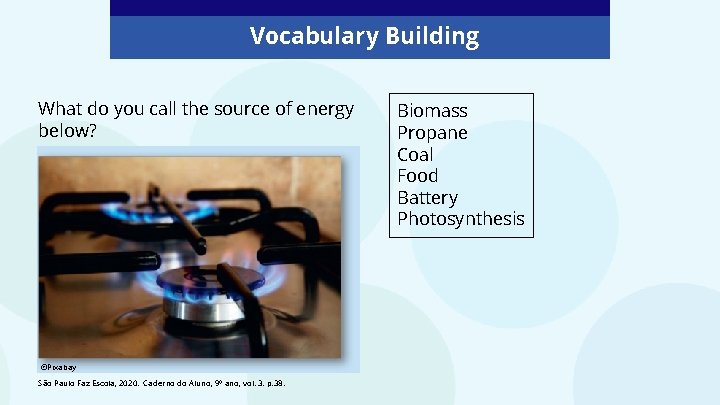 Vocabulary Building

What do you call the source of energy below?

Biomass
Propane
Coal
Food
Battery
Photosynthesis

@Pixabay

São Paulo Faz Escola, 2020. Caderno do Aluno, 9º ano, vol. 3. p.38.